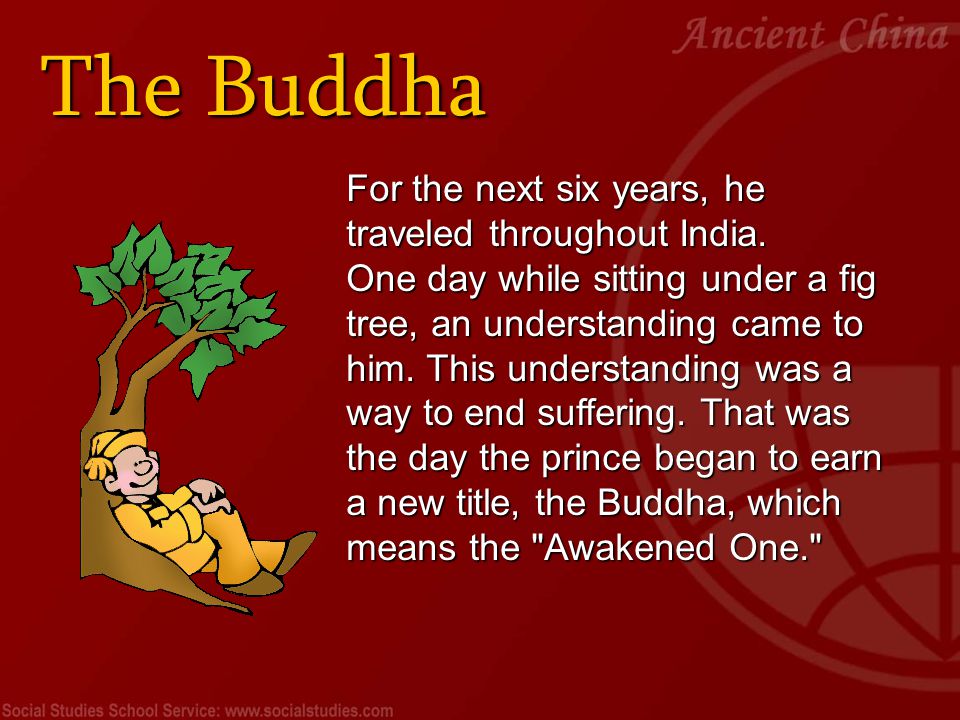 Ancient China

The Buddha

For the next six years, he traveled throughout India.
One day while sitting under a fig tree, an understanding came to him. This understanding was a way to end suffering. That was the day the prince began to earn a new title, the Buddha, which means the "Awakened One."

Social Studies School Service: www.socialstudies.com